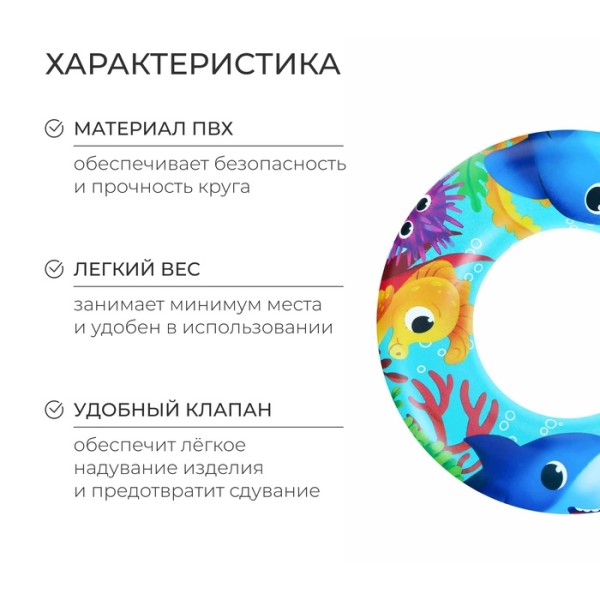 ХАРАКТЕРИСТИКА

МАТЕРИАЛ ПВХ

обеспечивает безопасность и прочность круга

ЛЕГКИЙ ВЕС

занимает минимум места и удобен в использовании

УДОБНЫЙ КЛАПАН

обеспечит лёгкое надувание изделия и предотвратит сдувание